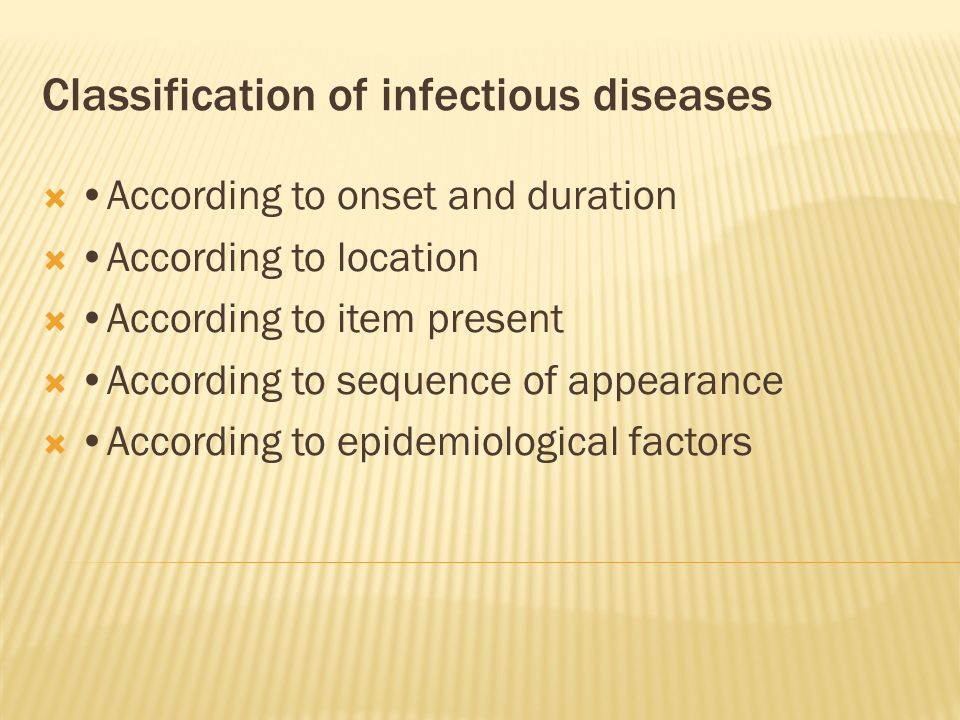 Classification of infectious diseases

• According to onset and duration
• According to location
• According to item present
• According to sequence of appearance
• According to epidemiological factors